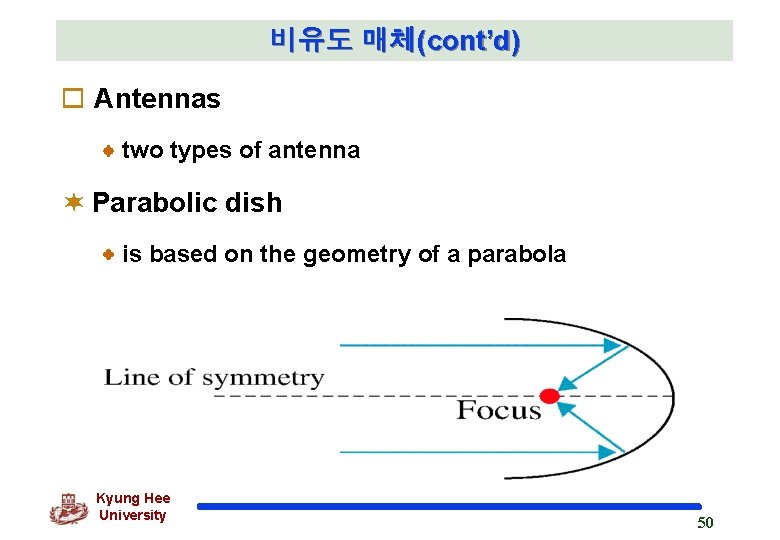 비유도 매체(cont'd)

Antennas

two types of antenna

Parabolic dish

is based on the geometry of a parabola

Line of symmetry

Focus

Kyung Hee University

50